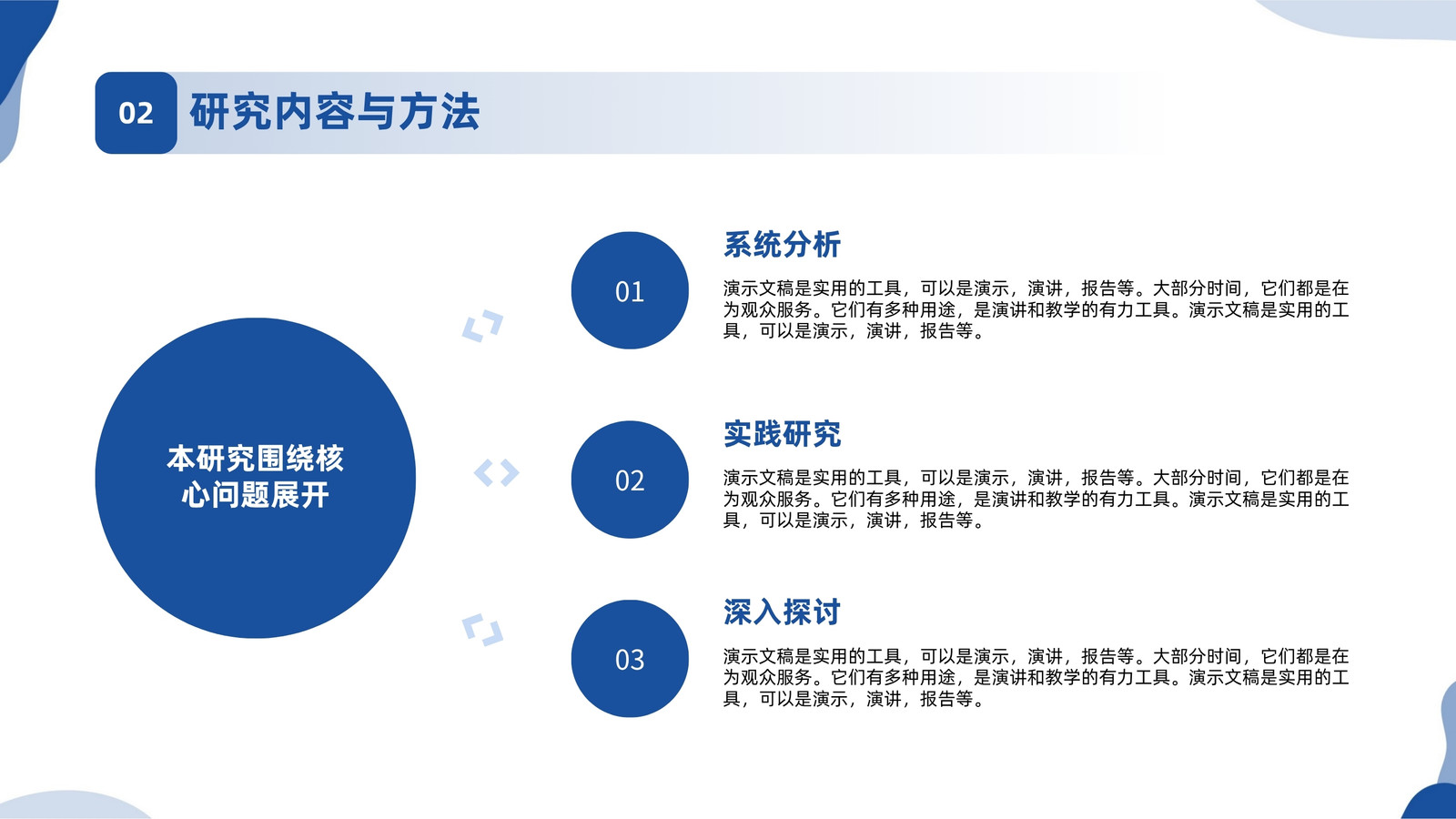 02 研究内容与方法

本研究围绕核心问题展开

01

系统分析

演示文稿是实用的工具，可以是演示，演讲，报告等。大部分时间，它们都是在为观众服务。它们有多种用途，是演讲和教学的有力工具。演示文稿是实用的工具，可以是演示，演讲，报告等。

02

实践研究

演示文稿是实用的工具，可以是演示，演讲，报告等。大部分时间，它们都是在为观众服务。它们有多种用途，是演讲和教学的有力工具。演示文稿是实用的工具，可以是演示，演讲，报告等。

03

深入探讨

演示文稿是实用的工具，可以是演示，演讲，报告等。大部分时间，它们都是在为观众服务。它们有多种用途，是演讲和教学的有力工具。演示文稿是实用的工具，可以是演示，演讲，报告等。